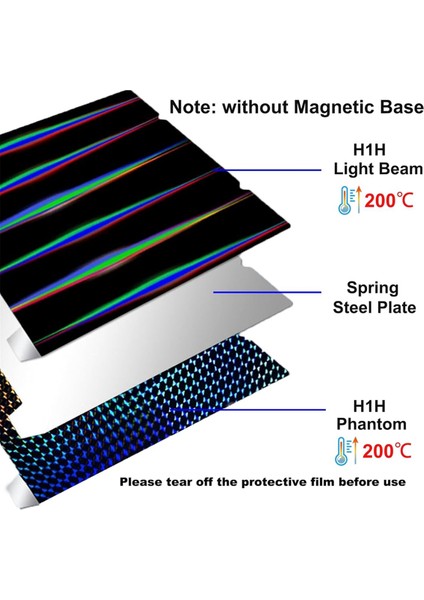 Note: without Magnetic Base

H1H
Light Beam

200℃

Spring
Steel Plate

H1H
Phantom

200℃

Please tear off the protective film before use